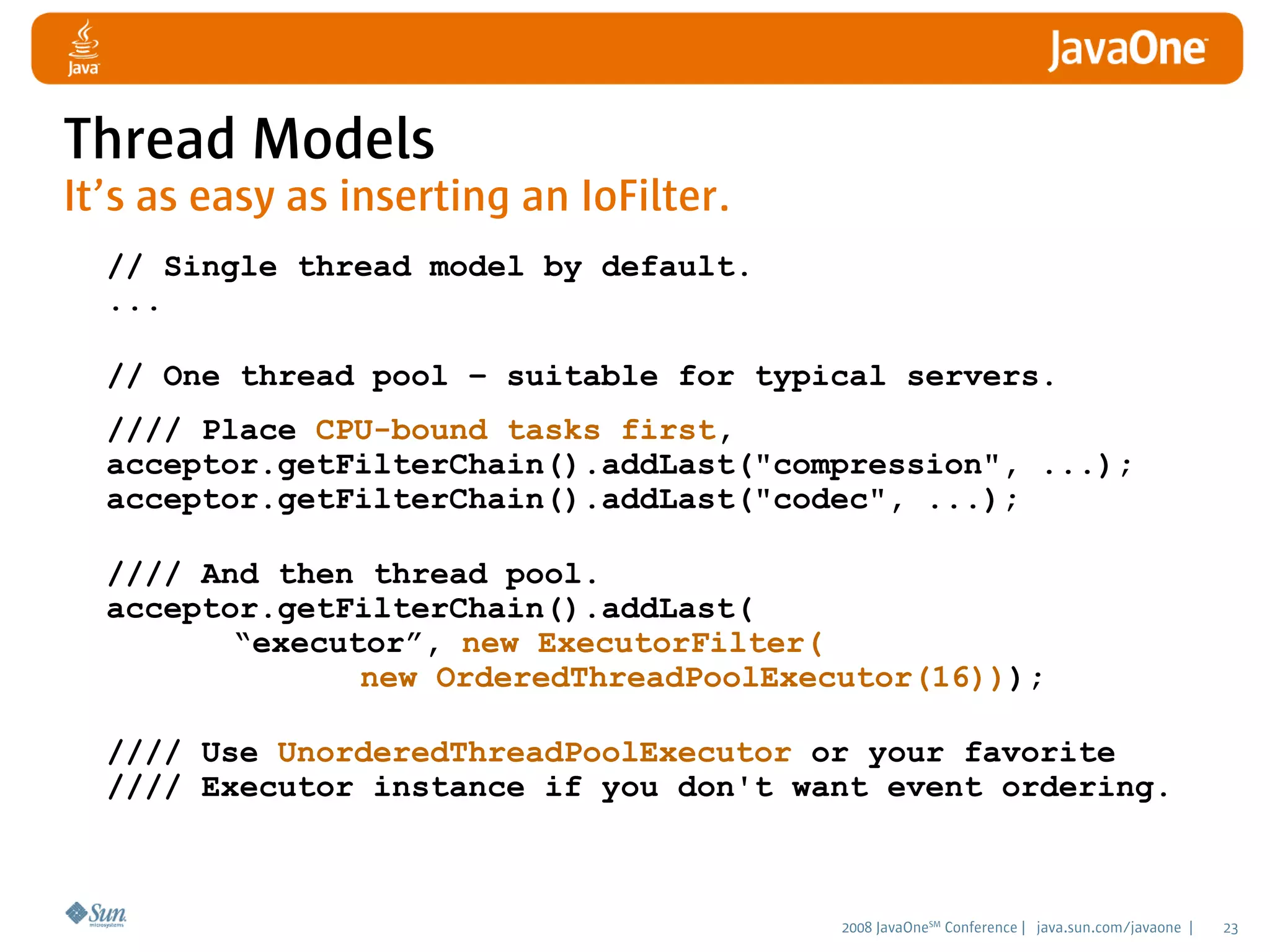 Java

JavaOne

Thread Models

It’s as easy as inserting an IoFilter.

// Single thread model by default.
...

// One thread pool – suitable for typical servers.

//// Place CPU-bound tasks first,
acceptor.getFilterChain().addLast("compression", ...);
acceptor.getFilterChain().addLast("codec", ...);

//// And then thread pool.
acceptor.getFilterChain().addLast(
“executor”, new ExecutorFilter(
new OrderedThreadPoolExecutor(16)));

//// Use UnorderedThreadPoolExecutor or your favorite
//// Executor instance if you don't want event ordering.

Sun microsystems

2008 JavaOne$^{SM}$ Conference | java.sun.com/javaone | 23